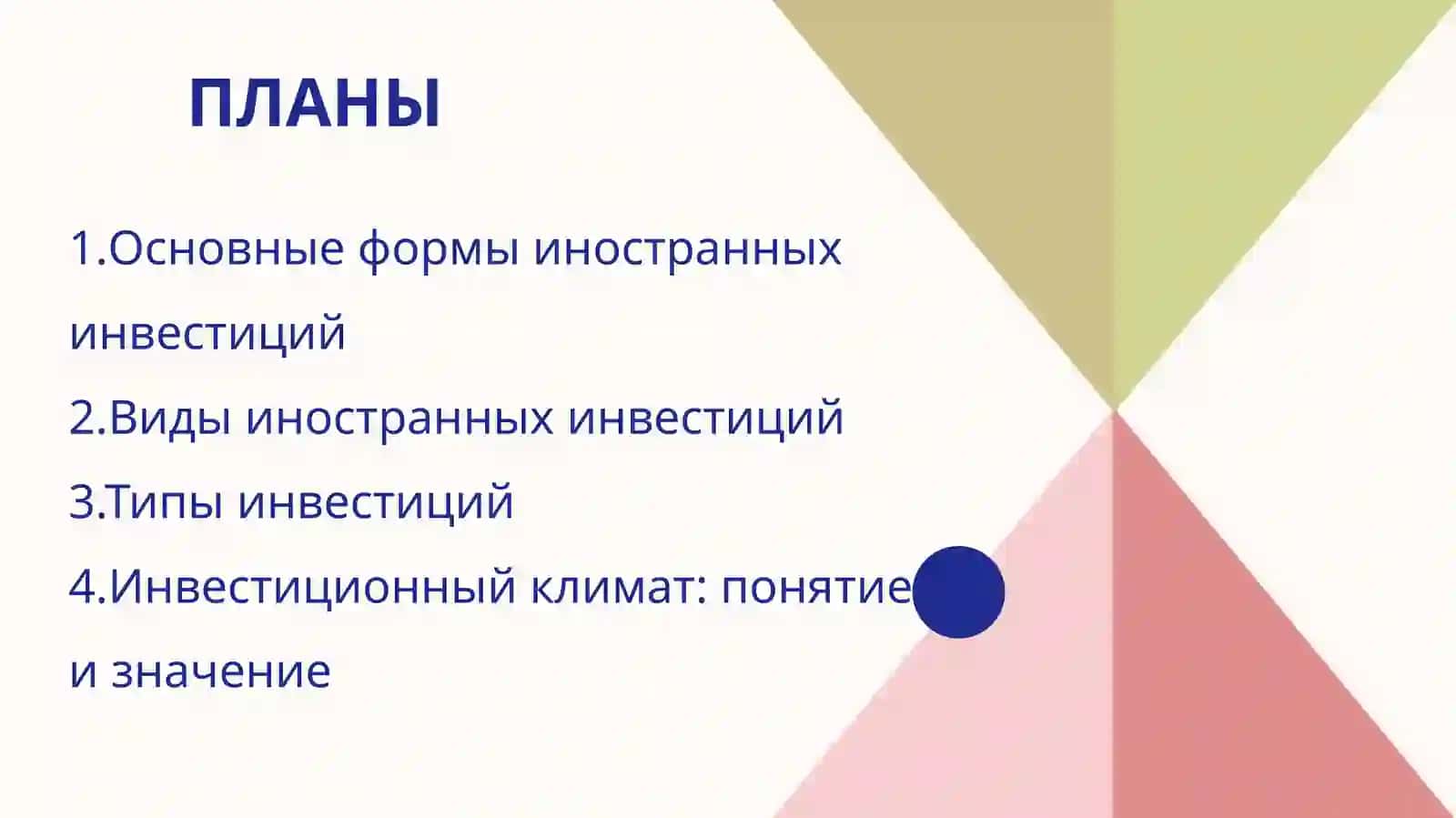 ПЛАНЫ

1.Основные формы иностранных инвестиций
2.Виды иностранных инвестиций
3.Типы инвестиций
4.Инвестиционный климат: понятие и значение